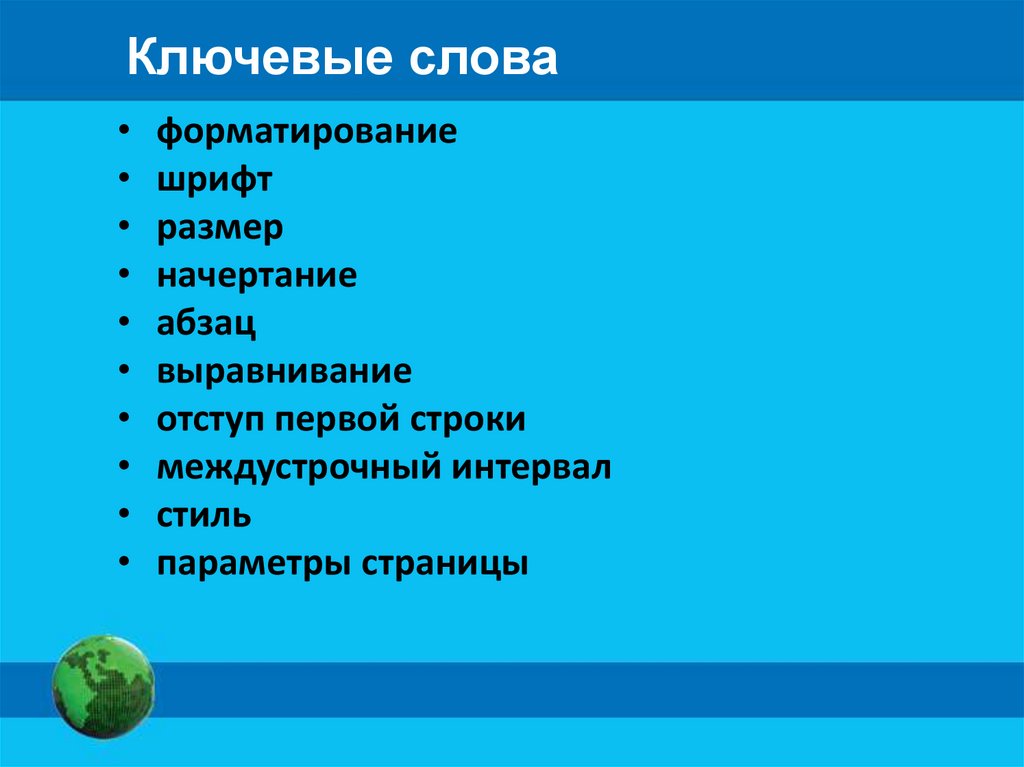 Ключевые слова

• форматирование
• шрифт
• размер
• начертание
• абзац
• выравнивание
• отступ первой строки
• междустрочный интервал
• стиль
• параметры страницы